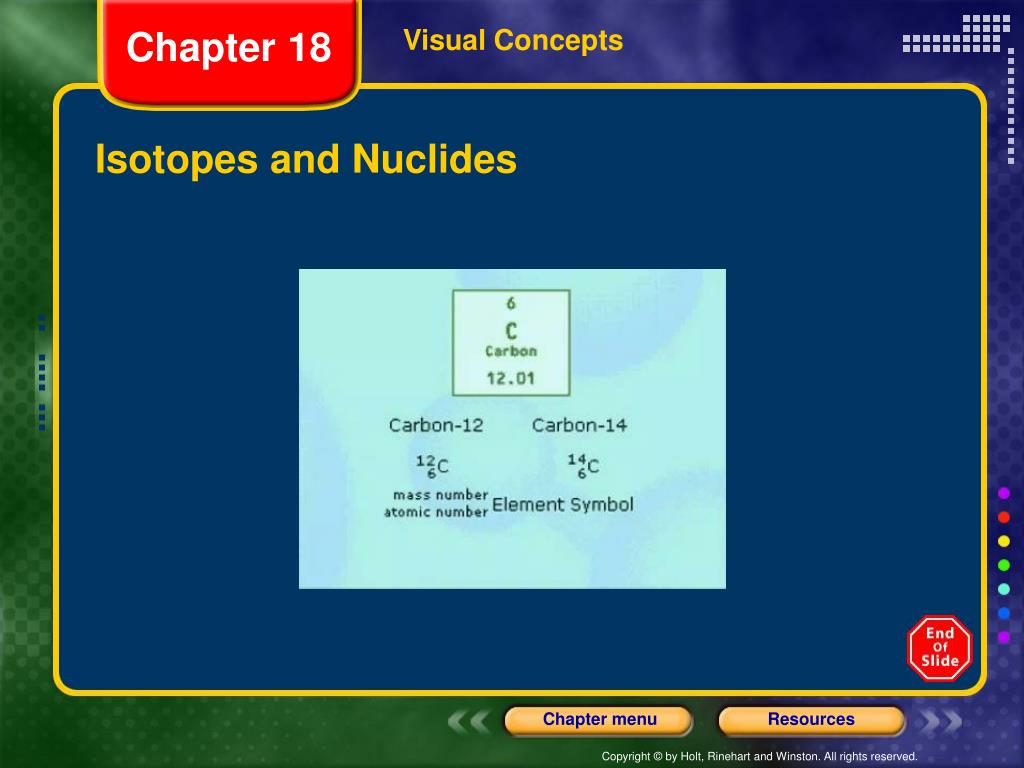 Chapter 18

Visual Concepts

Isotopes and Nuclides

6
C
Carbon
12.01

Carbon-12 Carbon-14

$^{12}_{6}C$ $^{14}_{6}C$

mass number
atomic number
Element Symbol

End
Of
Slide

Chapter menu

Resources

Copyright © by Holt, Rinehart and Winston. All rights reserved.